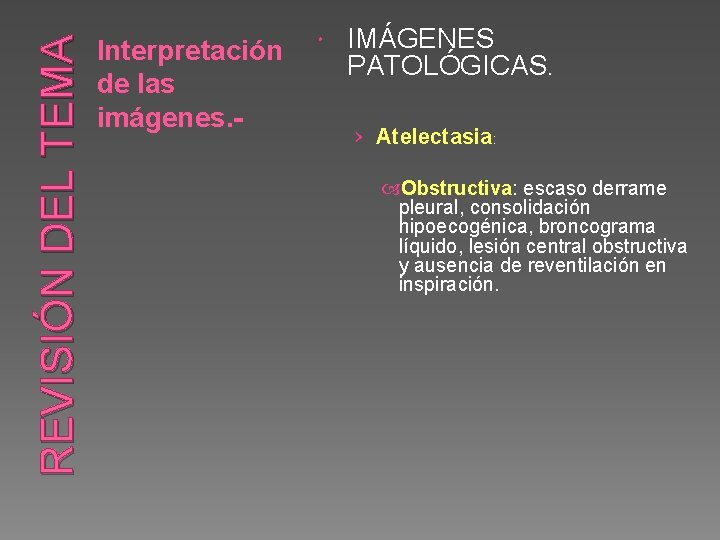 REVISIÓN DEL TEMA

Interpretación de las imágenes.-

IMÁGENES PATOLÓGICAS.

Atelectasia:

Obstructiva: escaso derrame pleural, consolidación hipoecogénica, broncograma líquido, lesión central obstructiva y ausencia de reventilación en inspiración.